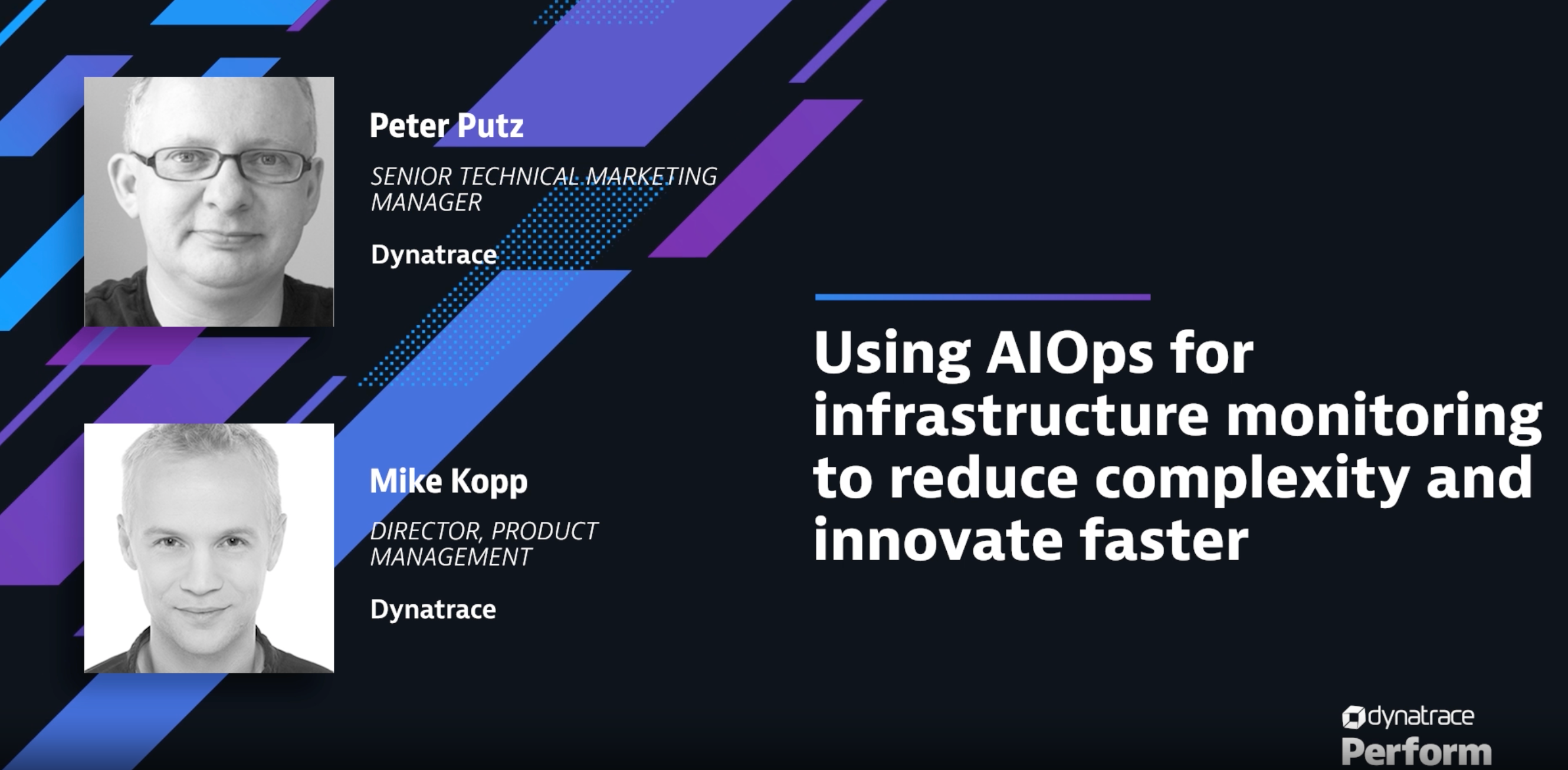 Peter Putz

SENIOR TECHNICAL MARKETING MANAGER

Dynatrace

Mike Kopp

DIRECTOR, PRODUCT MANAGEMENT

Dynatrace

Using AIOps for infrastructure monitoring to reduce complexity and innovate faster

dynatrace
Perform